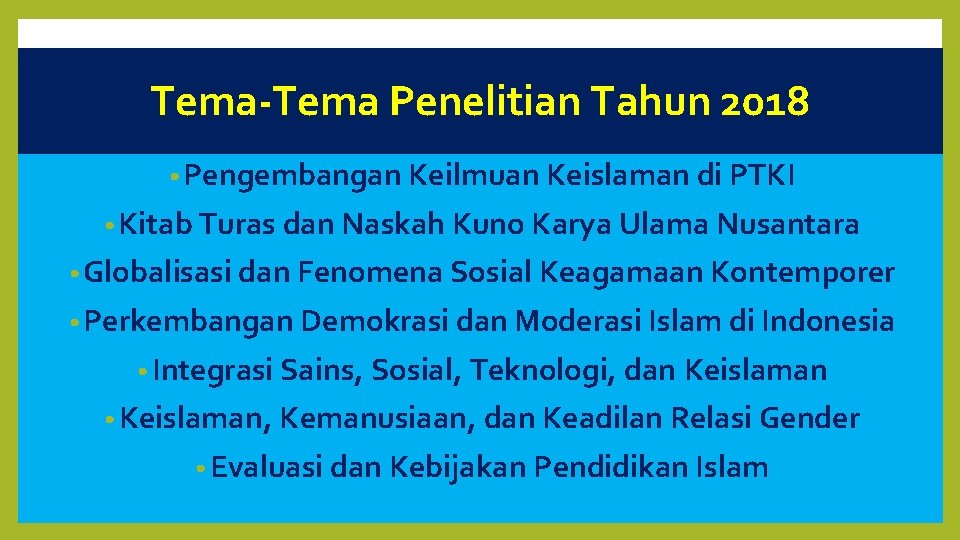 Tema-Tema Penelitian Tahun 2018

• Pengembangan Keilmuan Keislaman di PTKI
• Kitab Turas dan Naskah Kuno Karya Ulama Nusantara
• Globalisasi dan Fenomena Sosial Keagamaan Kontemporer
• Perkembangan Demokrasi dan Moderasi Islam di Indonesia
• Integrasi Sains, Sosial, Teknologi, dan Keislaman
• Keislaman, Kemanusiaan, dan Keadilan Relasi Gender
• Evaluasi dan Kebijakan Pendidikan Islam